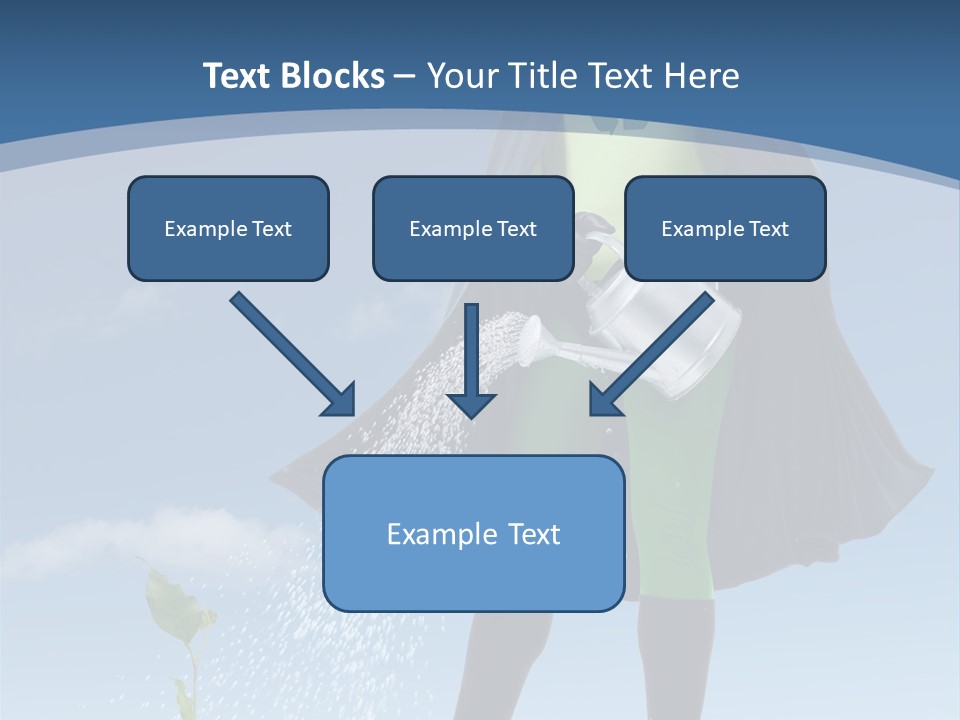 Text Blocks – Your Title Text Here

Example Text

Example Text

Example Text

Example Text